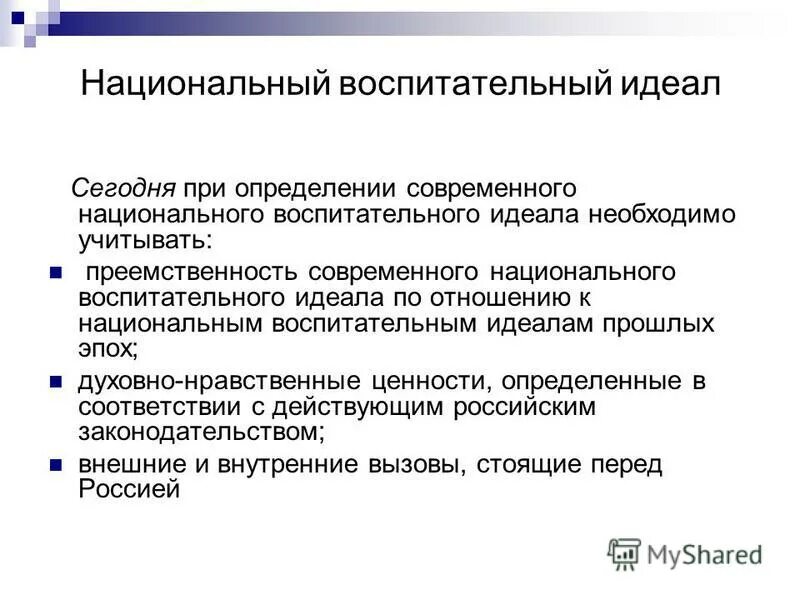 Национальный воспитательный идеал

Сегодня при определении современного национального воспитательного идеала необходимо учитывать:

- преемственность современного национального воспитательного идеала по отношению к национальным воспитательным идеалам прошлых эпох;
- духовно-нравственные ценности, определенные в соответствии с действующим российским законодательством;
- внешние и внутренние вызовы, стоящие перед Россией

MyShared